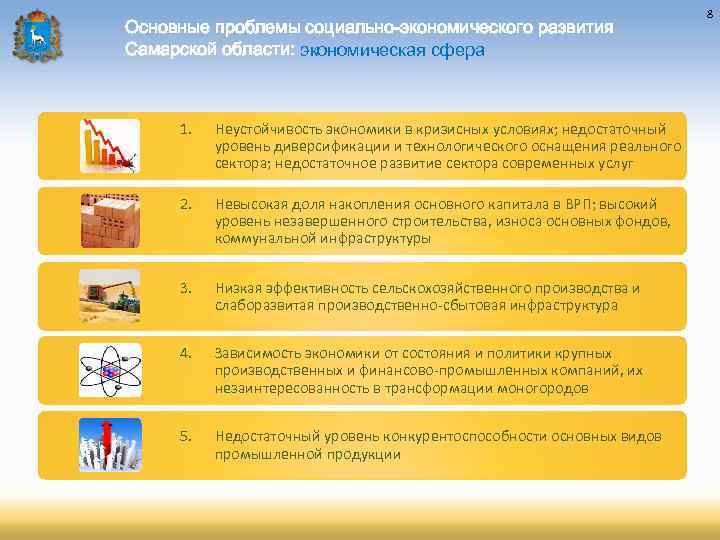 8

Основные проблемы социально-экономического развития Самарской области: экономическая сфера

1. Неустойчивость экономики в кризисных условиях; недостаточный уровень диверсификации и технологического оснащения реального сектора; недостаточное развитие сектора современных услуг

2. Невысокая доля накопления основного капитала в ВРП; высокий уровень незавершенного строительства, износа основных фондов, коммунальной инфраструктуры

3. Низкая эффективность сельскохозяйственного производства и слаборазвитая производственно-сбытовая инфраструктура

4. Зависимость экономики от состояния и политики крупных производственных и финансово-промышленных компаний, их незаинтересованность в трансформации моногородов

5. Недостаточный уровень конкурентоспособности основных видов промышленной продукции